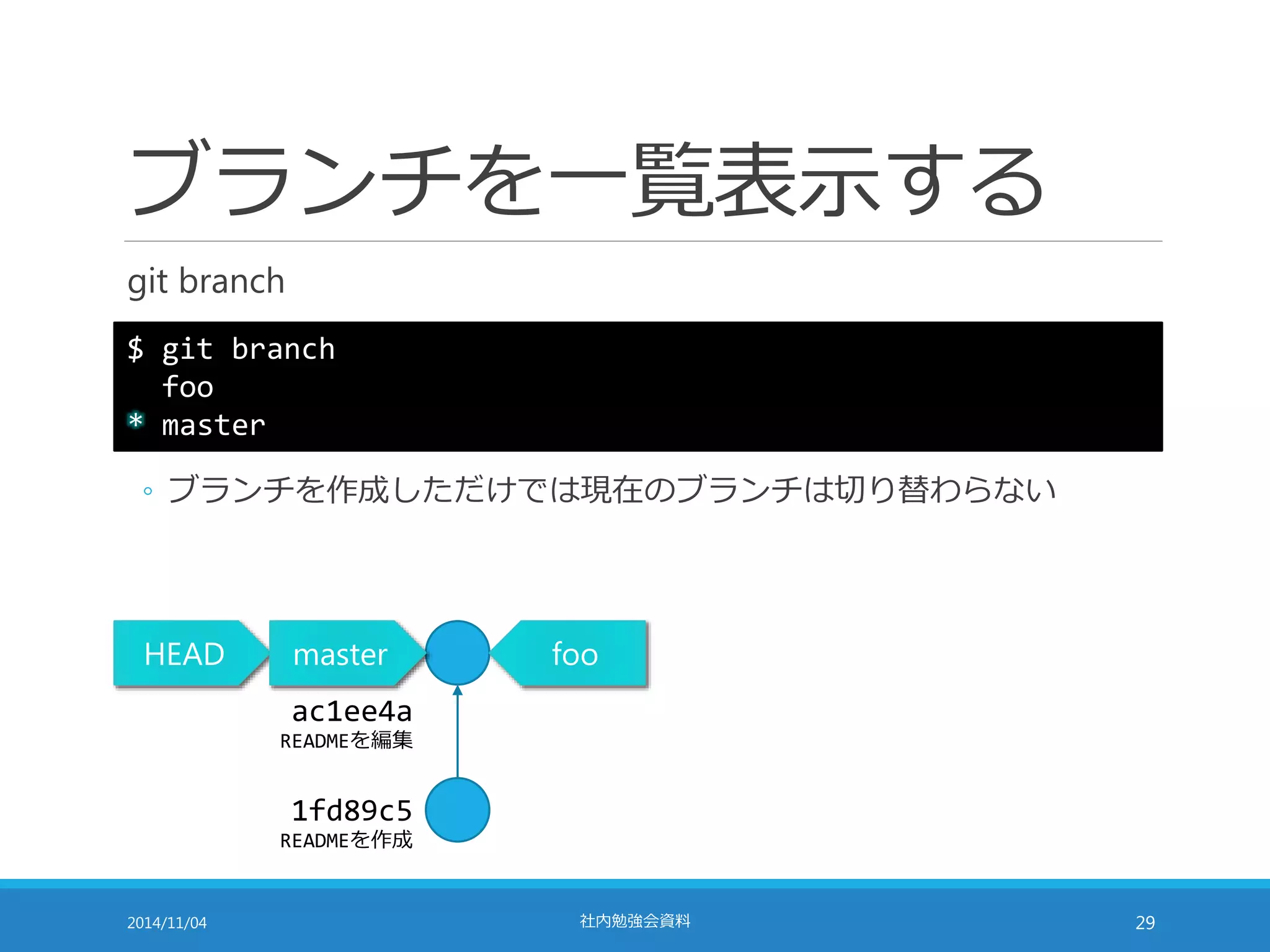 ブランチを一覧表示する

git branch

$ git branch
  foo
* master

◦ ブランチを作成しただけでは現在のブランチは切り替わらない

HEAD

master

foo

ac1ee4a
READMEを編集

1fd89c5
READMEを作成

2014/11/04

社内勉強会資料

29